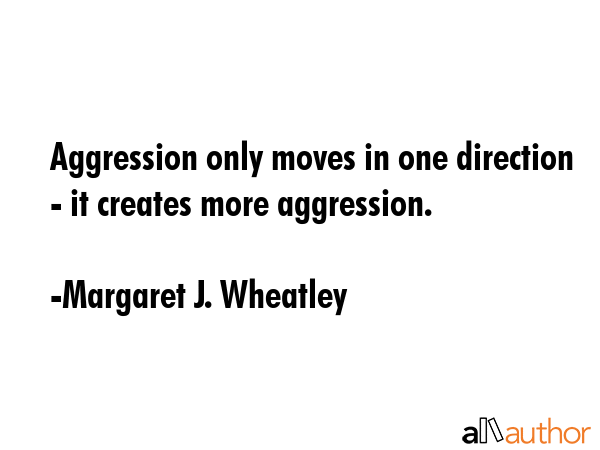 Aggression only moves in one direction - it creates more aggression.

-Margaret J. Wheatley

allauthor